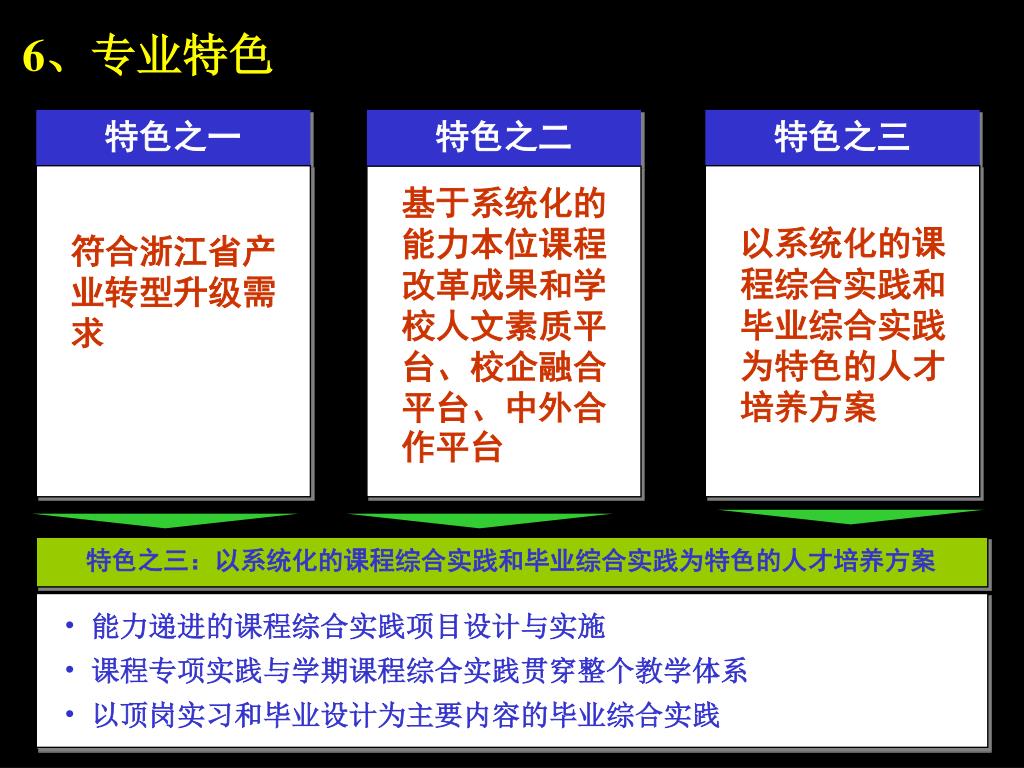 6、专业特色

特色之一

符合浙江省产业转型升级需求

特色之二

基于系统化的能力本位课程改革成果和学校人文素质平台、校企融合平台、中外合作平台

特色之三

以系统化的课程综合实践和毕业综合实践为特色的人才培养方案

特色之三：以系统化的课程综合实践和毕业综合实践为特色的人才培养方案

• 能力递进的课程综合实践项目设计与实施
• 课程专项实践与学期课程综合实践贯穿整个教学体系
• 以顶岗实习和毕业设计为主要内容的毕业综合实践